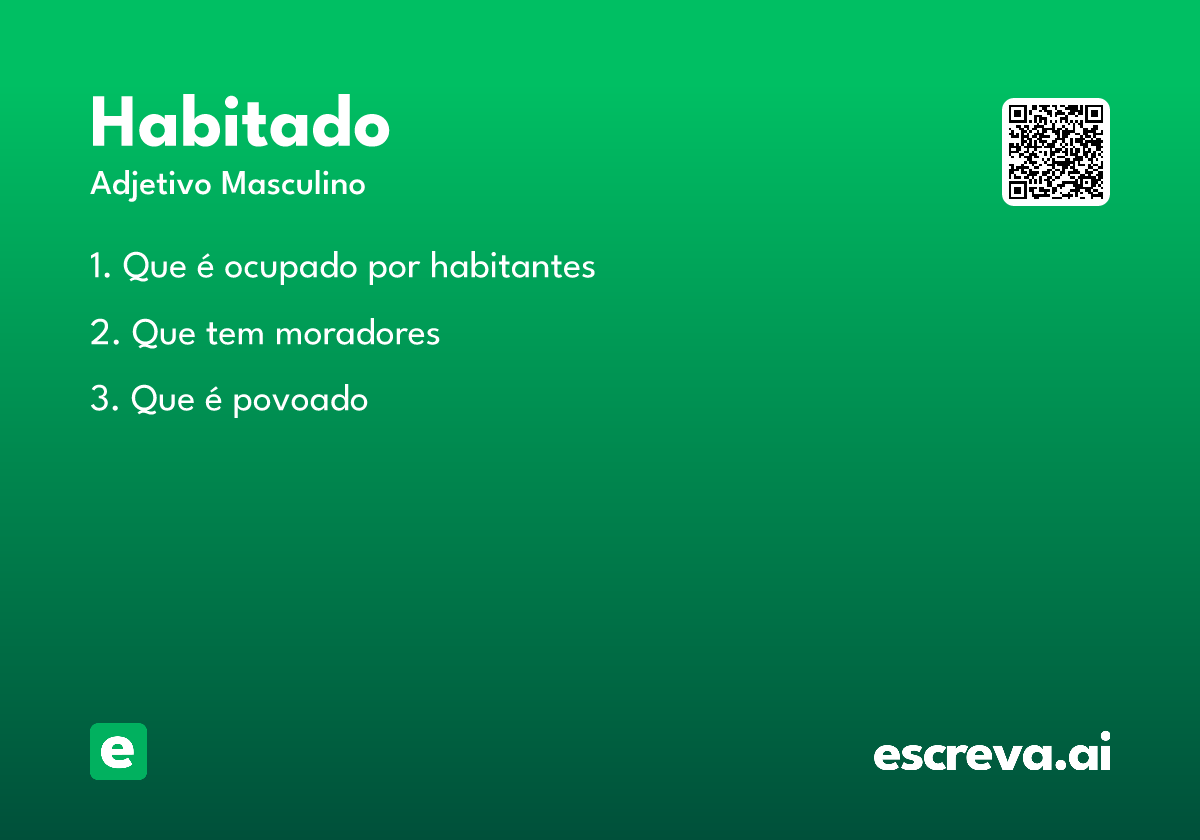 Habitado

Adjetivo Masculino

1. Que é ocupado por habitantes

2. Que tem moradores

3. Que é povoado

e

escreva.ai